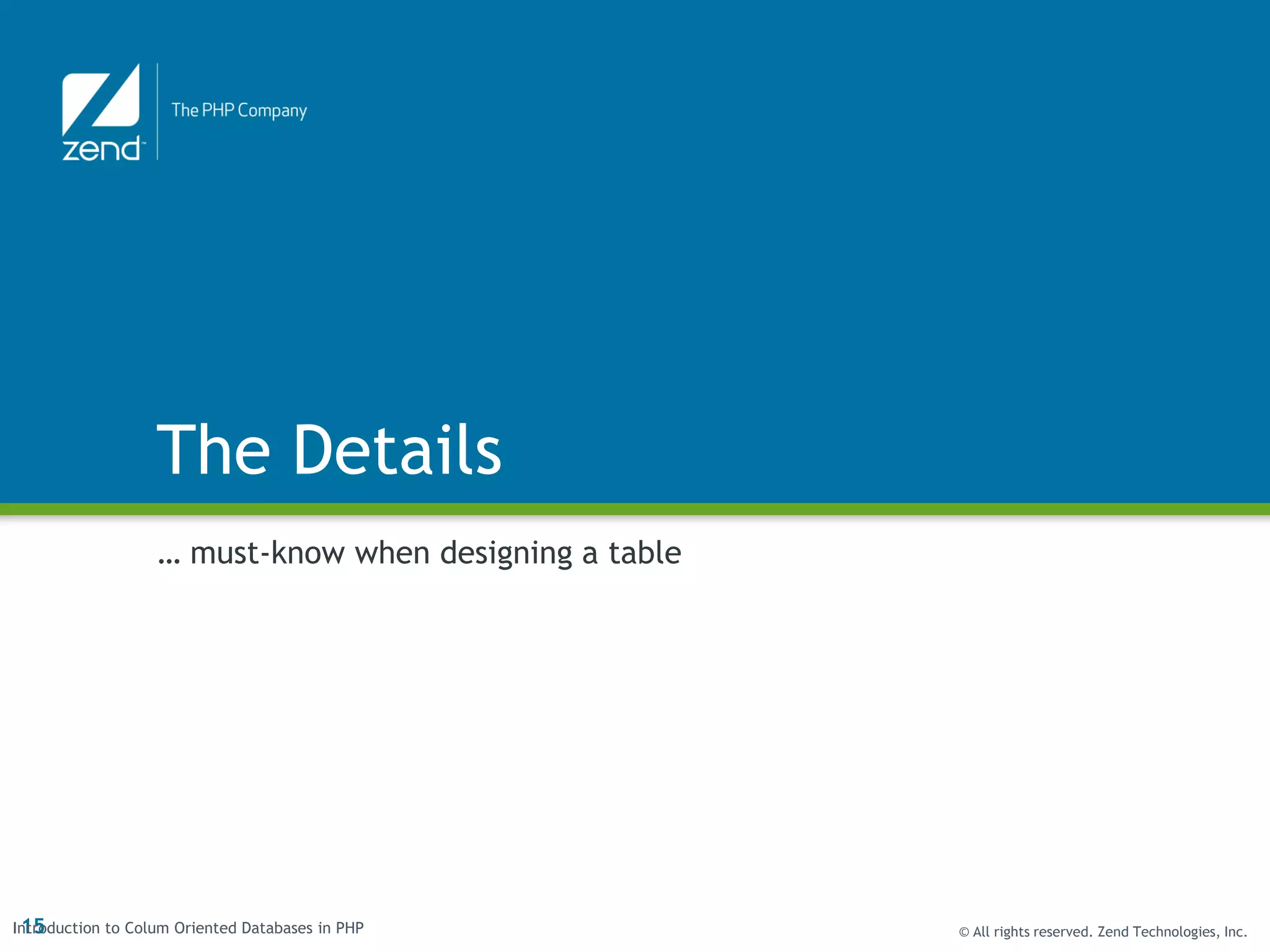 zend

The PHP Company

The Details

… must-know when designing a table

15

Introduction to Colum Oriented Databases in PHP

© All rights reserved. Zend Technologies, Inc.